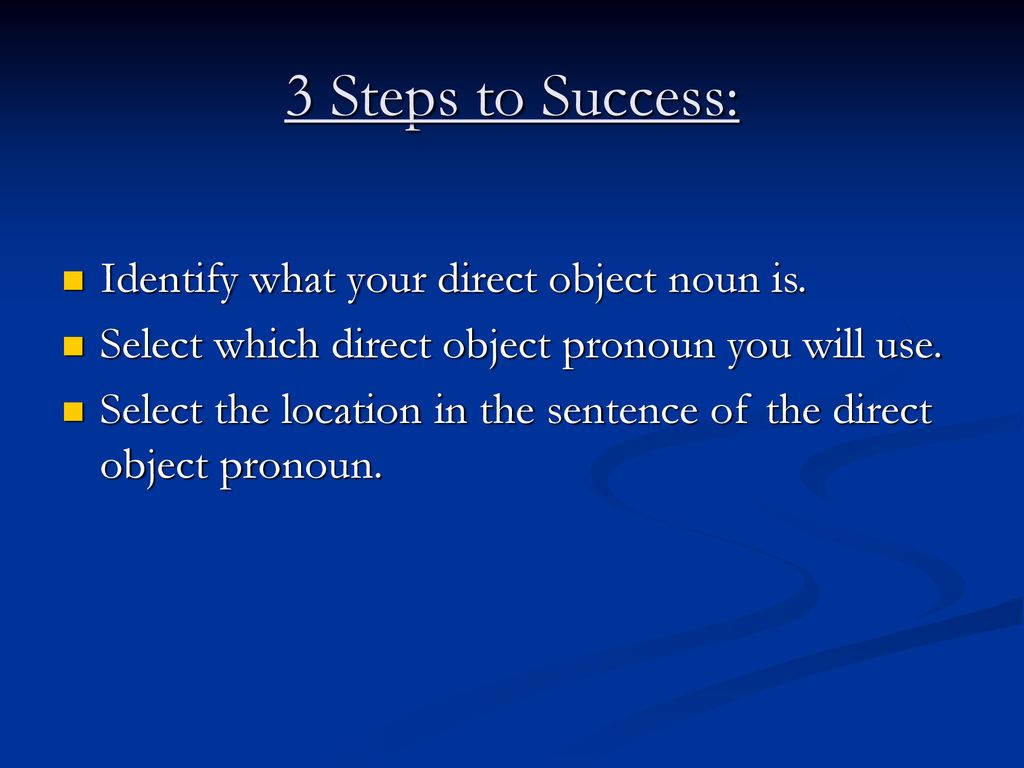 3 Steps to Success:

- Identify what your direct object noun is.
- Select which direct object pronoun you will use.
- Select the location in the sentence of the direct object pronoun.